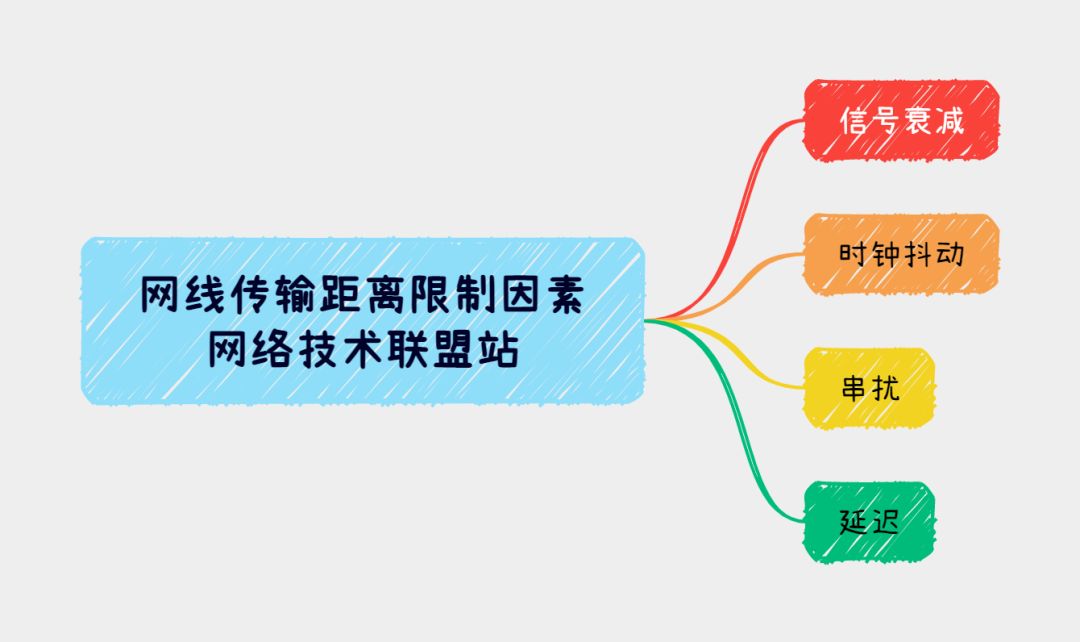 网线传输距离限制因素
网络技术联盟站

信号衰减

时钟抖动

串扰

延迟